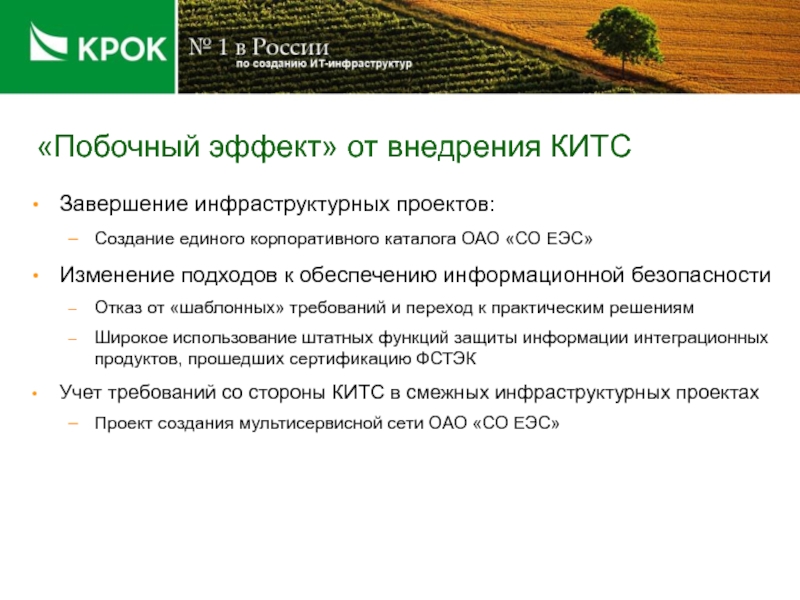 КРОК

№ 1 в России
по созданию ИТ-инфраструктур

«Побочный эффект» от внедрения КИТС

• Завершение инфраструктурных проектов:
– Создание единого корпоративного каталога ОАО «СО ЕЭС»
• Изменение подходов к обеспечению информационной безопасности
– Отказ от «шаблонных» требований и переход к практическим решениям
– Широкое использование штатных функций защиты информации интеграционных продуктов, прошедших сертификацию ФСТЭК
• Учет требований со стороны КИТС в смежных инфраструктурных проектах
– Проект создания мультисервисной сети ОАО «СО ЕЭС»